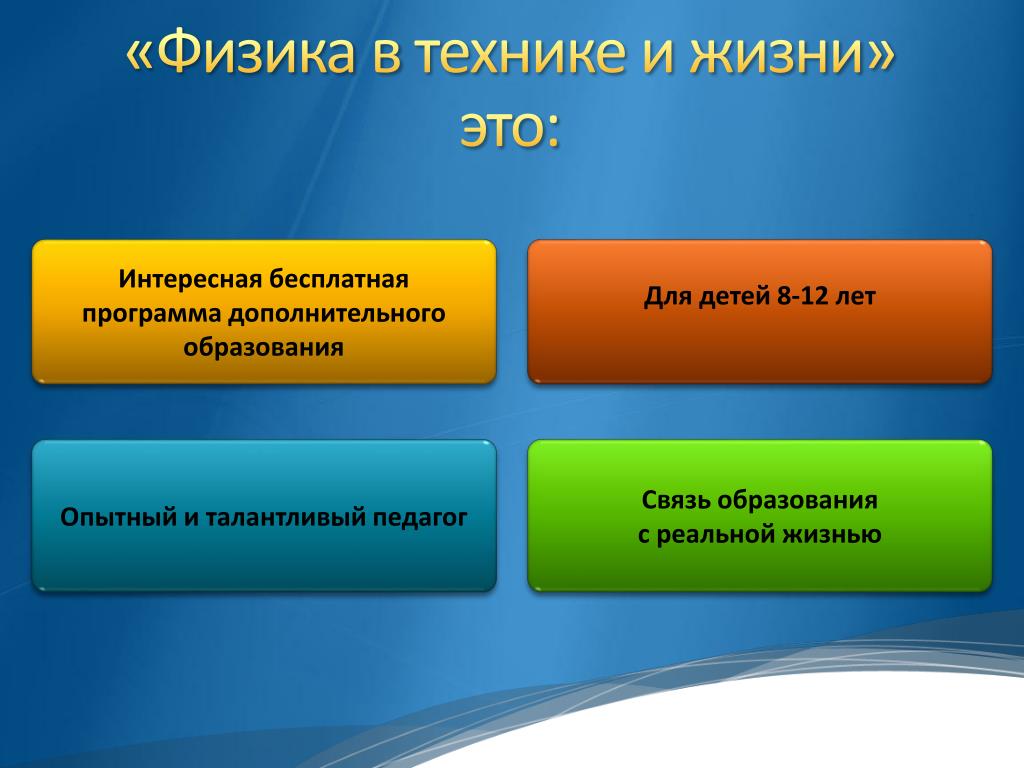 «Физика в технике и жизни» это:

Интересная бесплатная программа дополнительного образования

Для детей 8-12 лет

Опытный и талантливый педагог

Связь образования с реальной жизнью